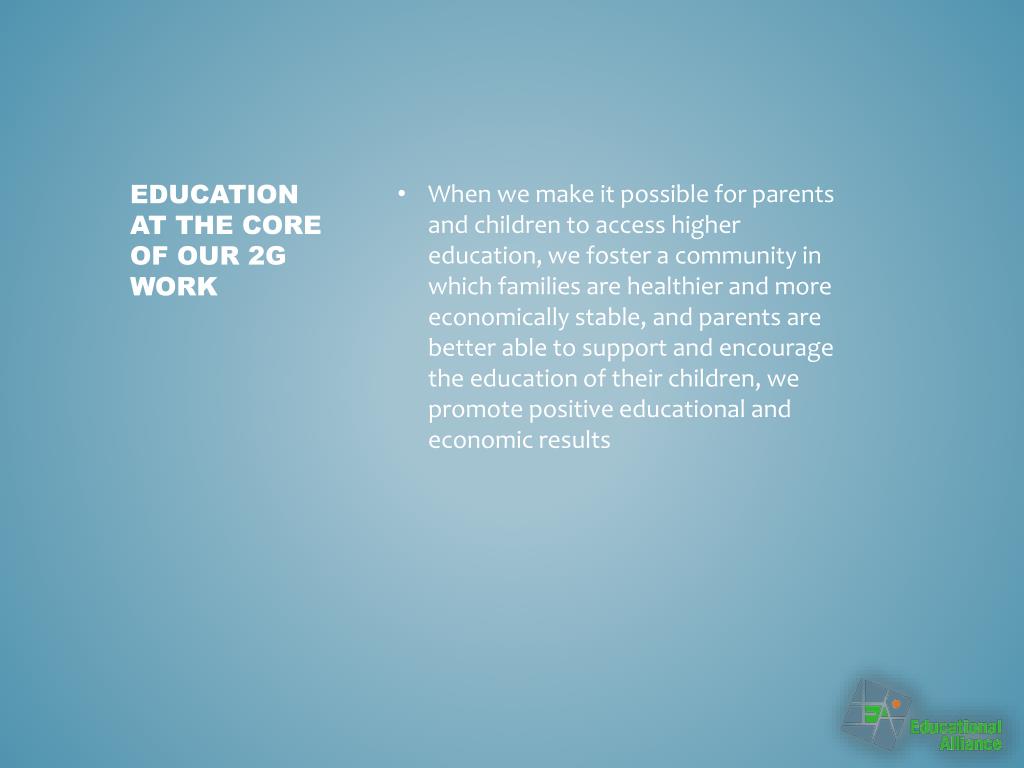 EDUCATION AT THE CORE OF OUR 2G WORK

• When we make it possible for parents and children to access higher education, we foster a community in which families are healthier and more economically stable, and parents are better able to support and encourage the education of their children, we promote positive educational and economic results

Educational Alliance